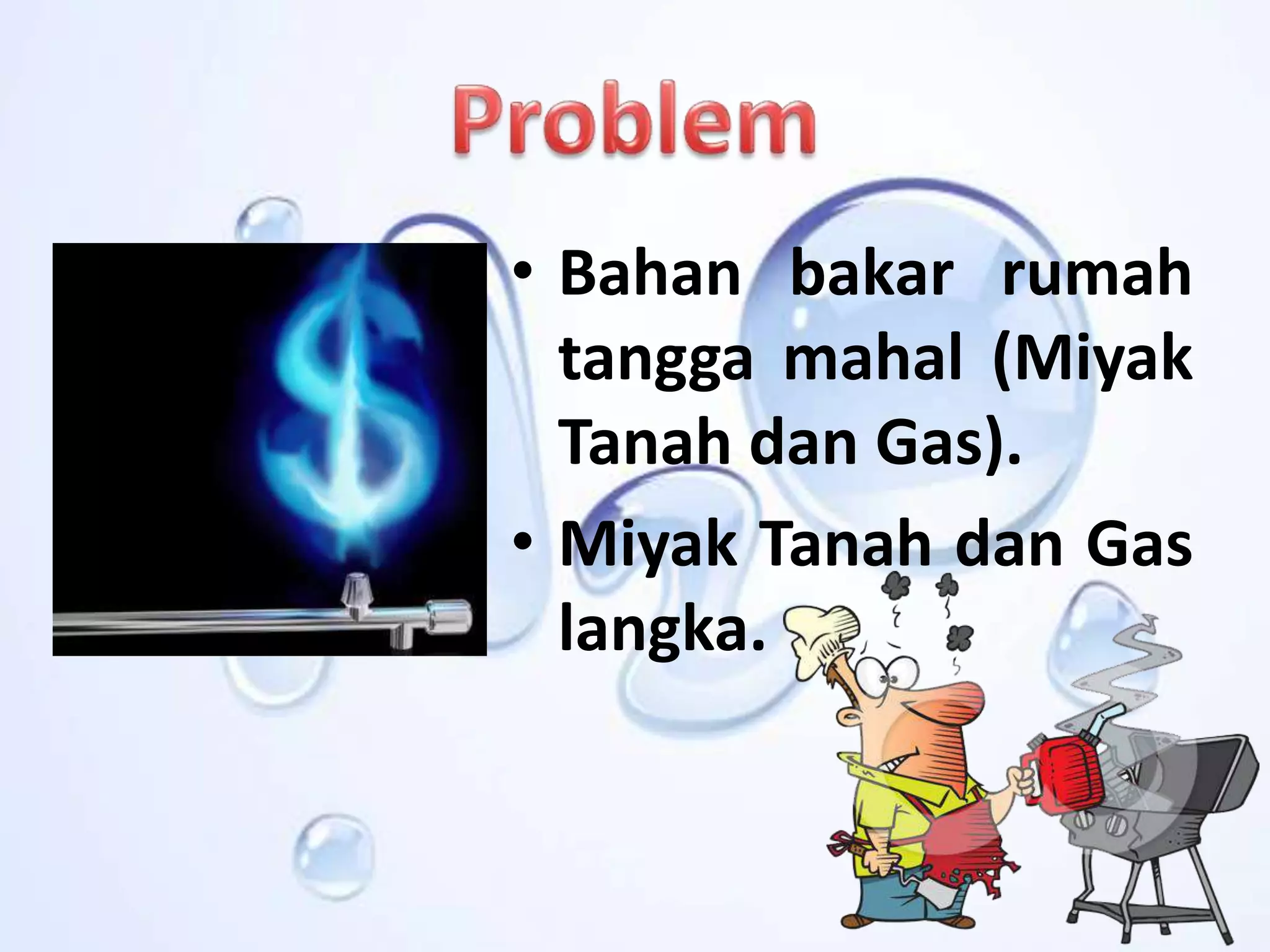 Problem

• Bahan bakar rumah tangga mahal (Miyak Tanah dan Gas).

• Miyak Tanah dan Gas langka.